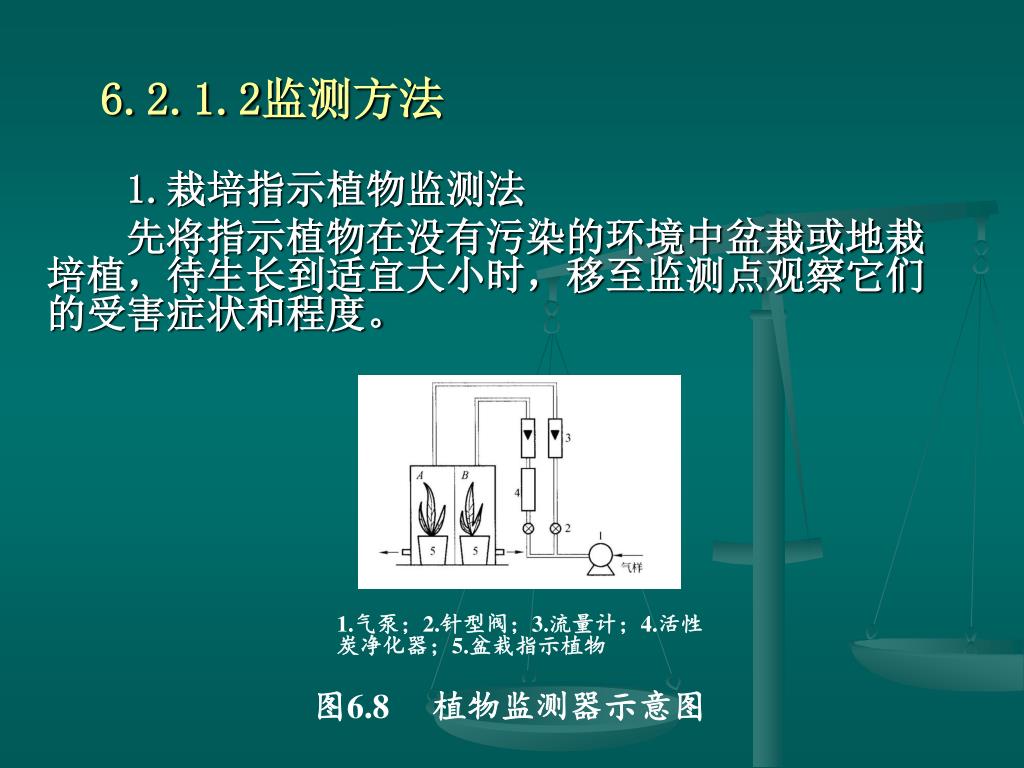 6.2.1.2监测方法

1.栽培指示植物监测法

先将指示植物在没有污染的环境中盆栽或地栽培植，待生长到适宜大小时，移至监测点观察它们的受害症状和程度。

A B 3 4 2 1 5 5 气样

1.气泵；2.针型阀；3.流量计；4.活性炭净化器；5.盆栽指示植物

图6.8 植物监测器示意图